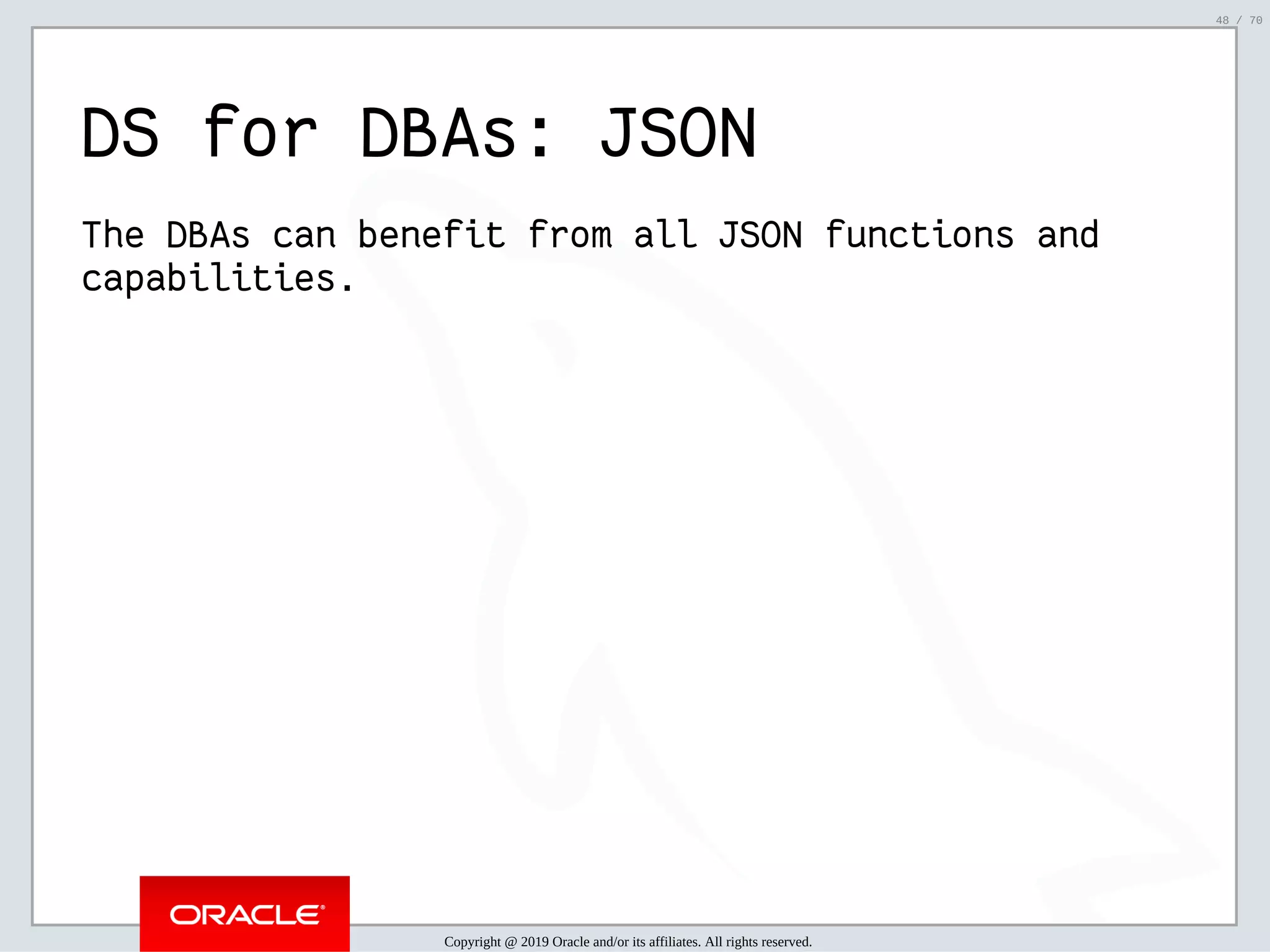 48 / 70

DS for DBAs: JSON

The DBAs can benefit from all JSON functions and capabilities.

ORACLE®

Copyright @ 2019 Oracle and/or its affiliates. All rights reserved.